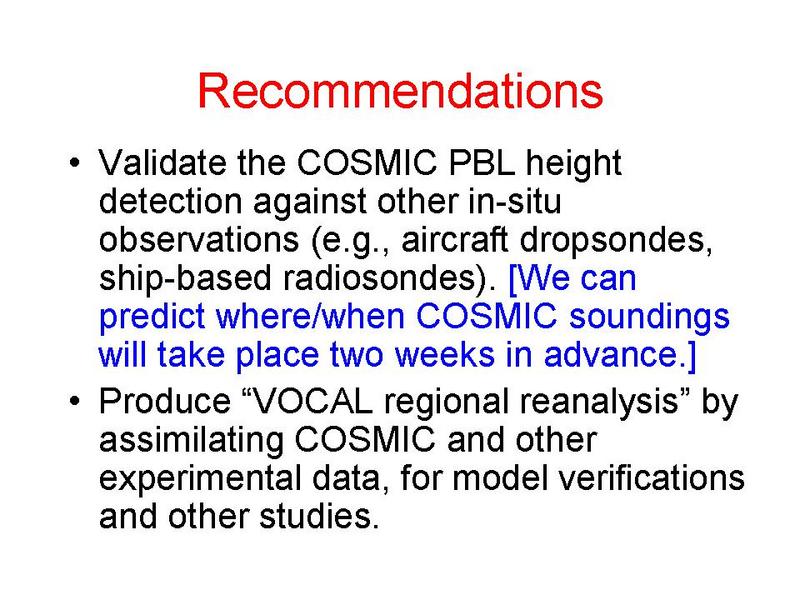 Recommendations

• Validate the COSMIC PBL height detection against other in-situ observations (e.g., aircraft dropsondes, ship-based radiosondes). [We can predict where/when COSMIC soundings will take place two weeks in advance.]

• Produce “VOCAL regional reanalysis” by assimilating COSMIC and other experimental data, for model verifications and other studies.